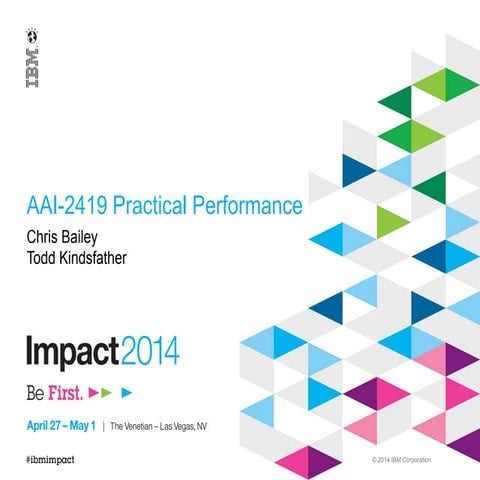 IBM.

AAI-2419 Practical Performance

Chris Bailey
Todd Kindsfather

Impact2014

Be First.

April 27 – May 1 | The Venetian – Las Vegas, NV

#ibmimpact

© 2014 IBM Corporation